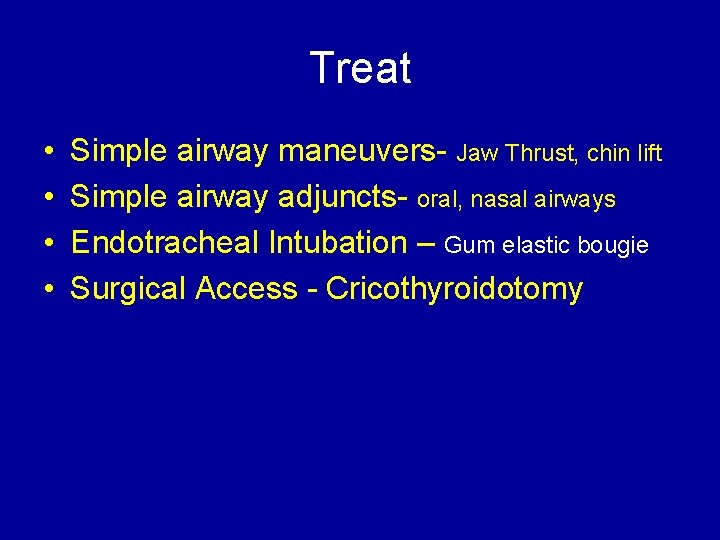 Treat

• Simple airway maneuvers- Jaw Thrust, chin lift
• Simple airway adjuncts- oral, nasal airways
• Endotracheal Intubation – Gum elastic bougie
• Surgical Access - Cricothyroidotomy